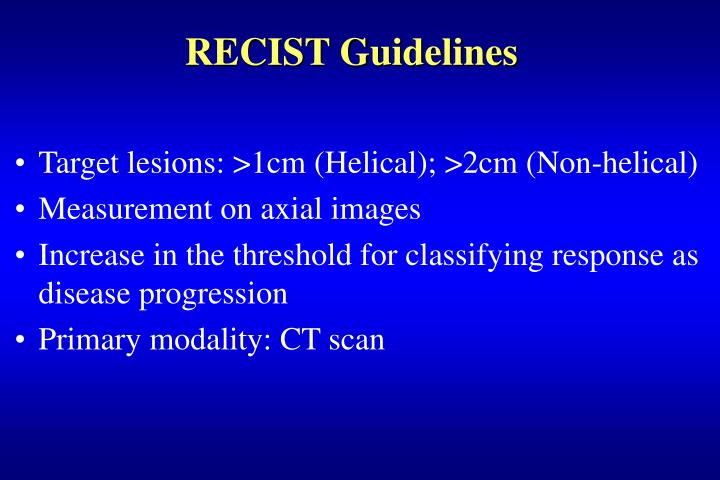 RECIST Guidelines

• Target lesions: >1cm (Helical); >2cm (Non-helical)
• Measurement on axial images
• Increase in the threshold for classifying response as disease progression
• Primary modality: CT scan